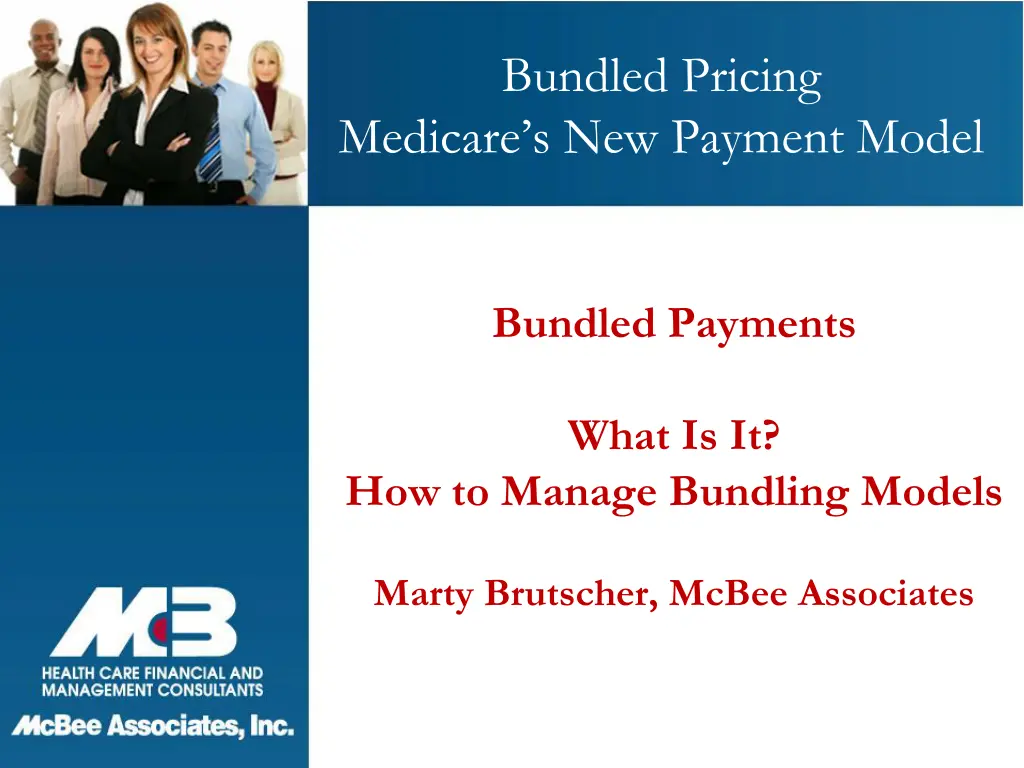 Bundled Pricing
Medicare's New Payment Model

Bundled Payments

What Is It?
How to Manage Bundling Models

Marty Brutscher, McBee Associates

McB
HEALTH CARE FINANCIAL AND MANAGEMENT CONSULTANTS
McBee Associates, Inc.